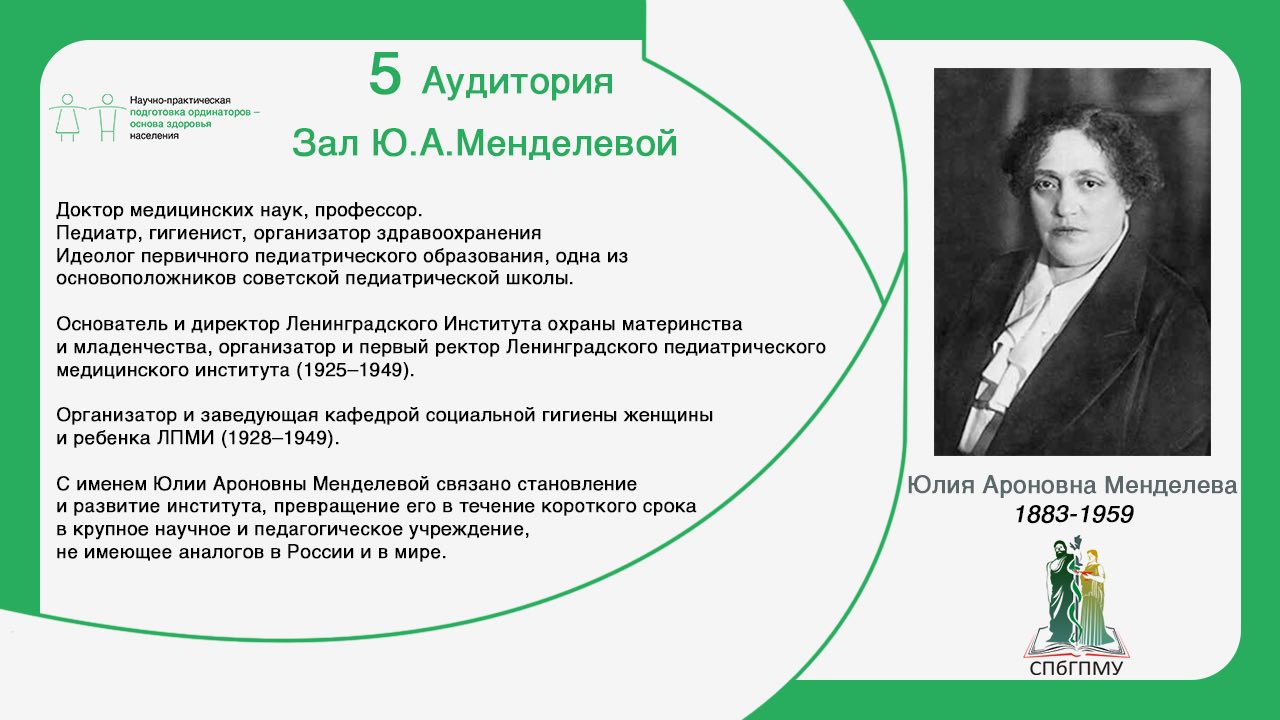 Научно-практическая подготовка ординаторов – основа здоровья населения

5 Аудитория

Зал Ю.А.Менделевой

Доктор медицинских наук, профессор.
Педиатр, гигиенист, организатор здравоохранения
Идеолог первичного педиатрического образования, одна из основоположников советской педиатрической школы.

Основатель и директор Ленинградского Института охраны материнства и младенчества, организатор и первый ректор Ленинградского педиатрического медицинского института (1925–1949).

Организатор и заведующая кафедрой социальной гигиены женщины и ребенка ЛПМИ (1928–1949).

С именем Юлии Ароновны Менделевой связано становление и развитие института, превращение его в течение короткого срока в крупное научное и педагогическое учреждение, не имеющее аналогов в России и в мире.

Юлия Ароновна Менделева
1883-1959

СПбГПМУ